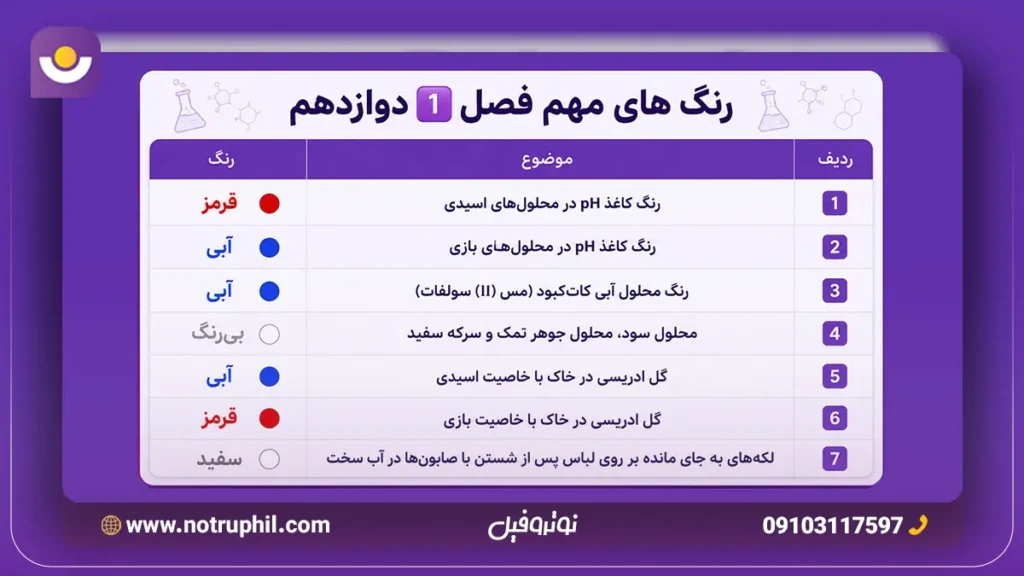 رنگ های مهم فصل 1 دوازدهم

| ردیف | موضوع | رنگ |
|---|---|---|
| 1 | رنگ کاغذ pH در محلول‌های اسیدی | قرمز |
| 2 | رنگ کاغذ pH در محلول‌های بازی | آبی |
| 3 | رنگ محلول آبی کات‌کبود (مس (II) سولفات) | آبی |
| 4 | محلول سود، محلول جوهر نمک و سرکه سفید | بی‌رنگ |
| 5 | گل ادریسی در خاک با خاصیت اسیدی | آبی |
| 6 | گل ادریسی در خاک با خاصیت بازی | قرمز |
| 7 | لکه‌های به جای مانده بر روی لباس پس از شستن با صابون‌ها در آب سخت | سفید |

www.notruphil.com
نوتروفیل
09103117597